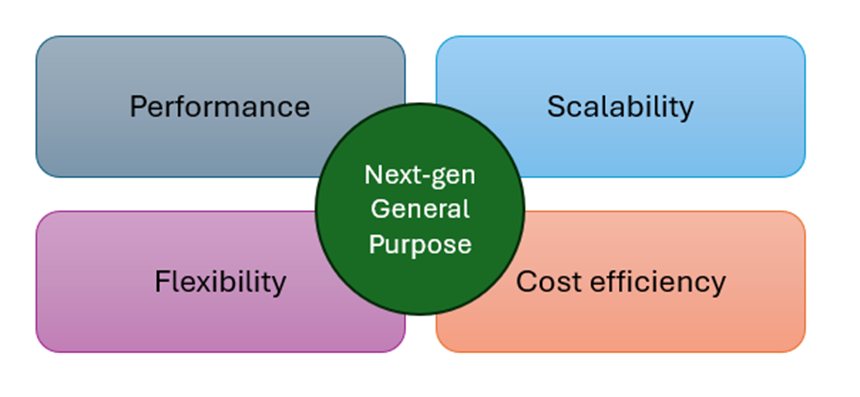 Performance

Scalability

Next-gen General Purpose

Flexibility

Cost efficiency